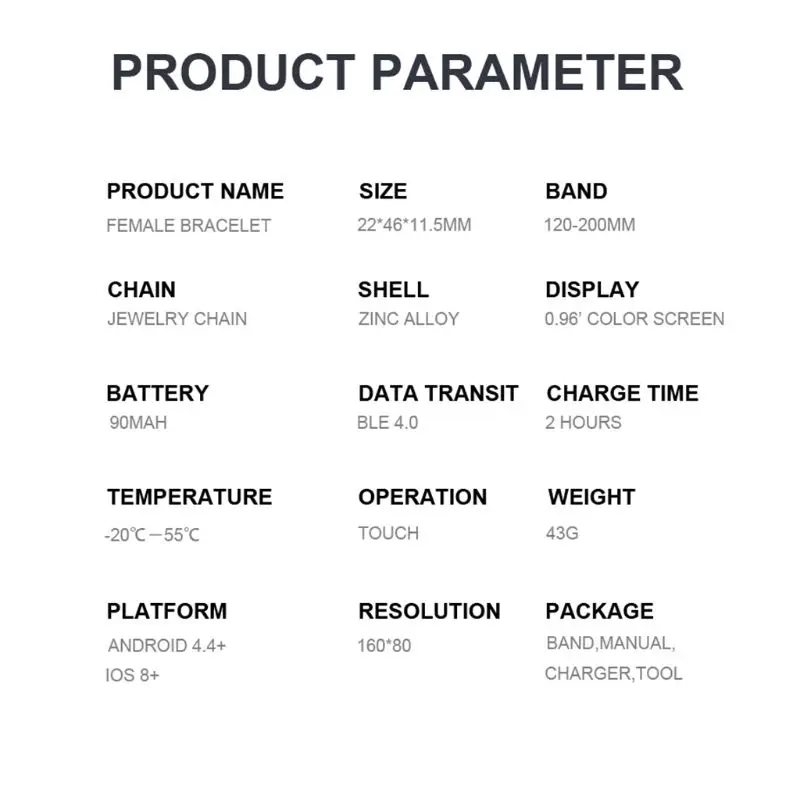 PRODUCT PARAMETER

PRODUCT NAME
FEMALE BRACELET

SIZE
22*46*11.5MM

BAND
120-200MM

CHAIN
JEWELRY CHAIN

SHELL
ZINC ALLOY

DISPLAY
0.96' COLOR SCREEN

BATTERY
90MAH

DATA TRANSIT
BLE 4.0

CHARGE TIME
2 HOURS

TEMPERATURE
-20℃—55℃

OPERATION
TOUCH

WEIGHT
43G

PLATFORM
ANDROID 4.4+
IOS 8+

RESOLUTION
160*80

PACKAGE
BAND,MANUAL,
CHARGER,TOOL